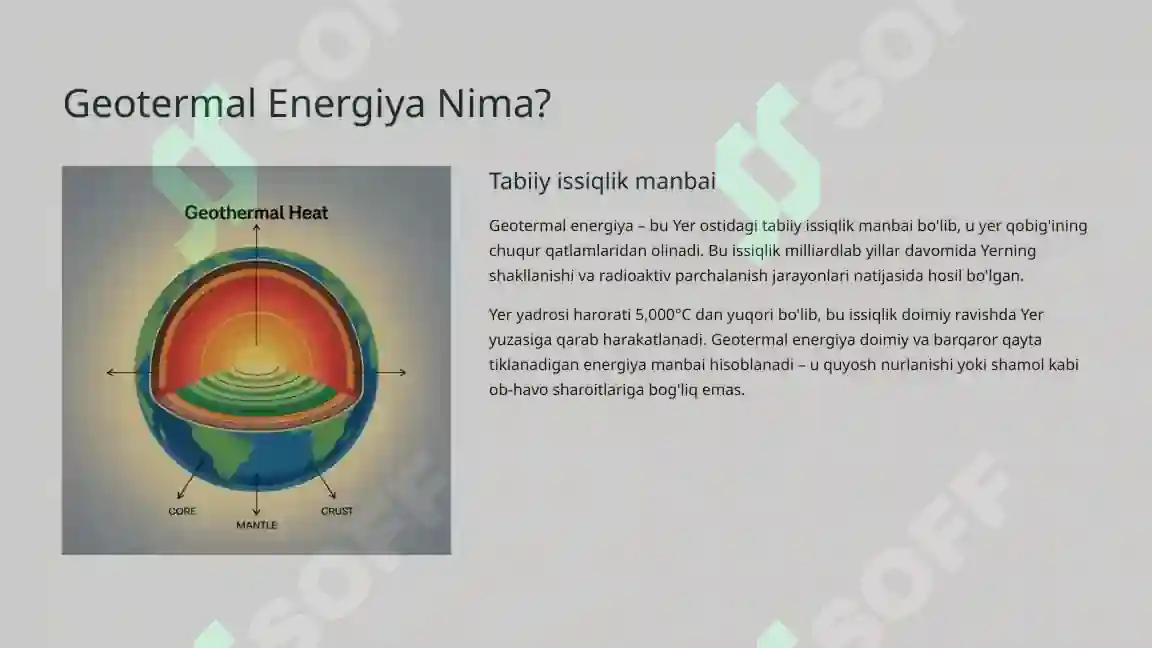 Geotermal Energiya Nima?

Geothermal Heat

CORE

MANTLE

CRUST

Tabiiy issiqlik manbai

Geotermal energiya – bu Yer ostidagi tabiiy issiqlik manbai bo'lib, u yer qobig'ining chuqur qatlamlaridan olinadi. Bu issiqlik milliardlab yillar davomida Yerning shakllanishi va radioaktiv parchalanish jarayonlari natijasida hosil bo'lgan.

Yer yadrosi harorati 5,000°C dan yuqori bo'lib, bu issiqlik doimiy ravishda Yer yuzasiga qarab harakatlanadi. Geotermal energiya doimiy va barqaror qayta tiklanadigan energiya manbai hisoblanadi – u quyosh nurlanishi yoki shamol kabi ob-havo sharoitlariga bog'liq emas.

SOFF